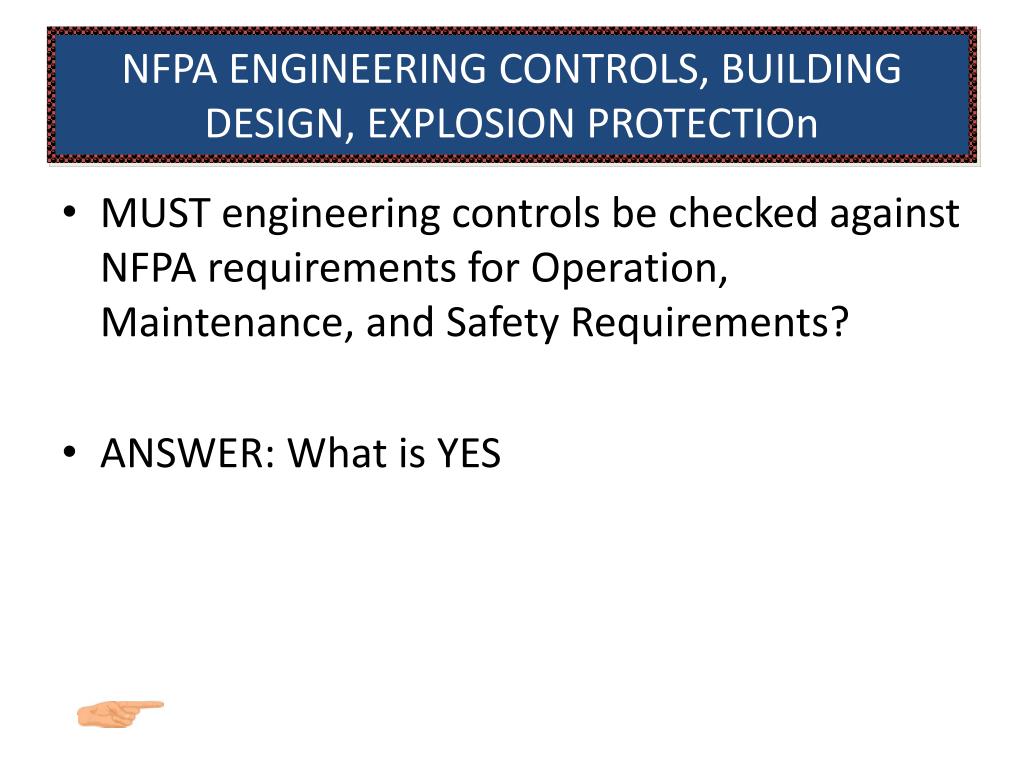 NFPA ENGINEERING CONTROLS, BUILDING DESIGN, EXPLOSION PROTECTIOn

• MUST engineering controls be checked against NFPA requirements for Operation, Maintenance, and Safety Requirements?

• ANSWER: What is YES